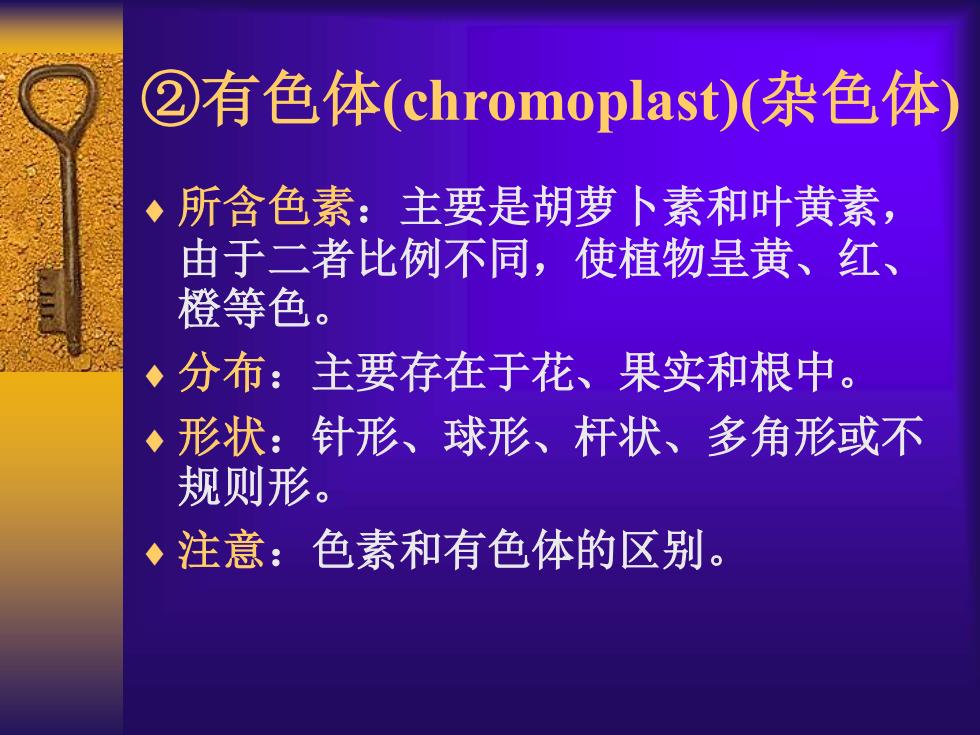 ②有色体(chromoplast)(杂色体)

♦ 所含色素：主要是胡萝卜素和叶黄素，由于二者比例不同，使植物呈黄、红、橙等色。

♦ 分布：主要存在于花、果实和根中。

♦ 形状：针形、球形、杆状、多角形或不规则形。

♦ 注意：色素和有色体的区别。